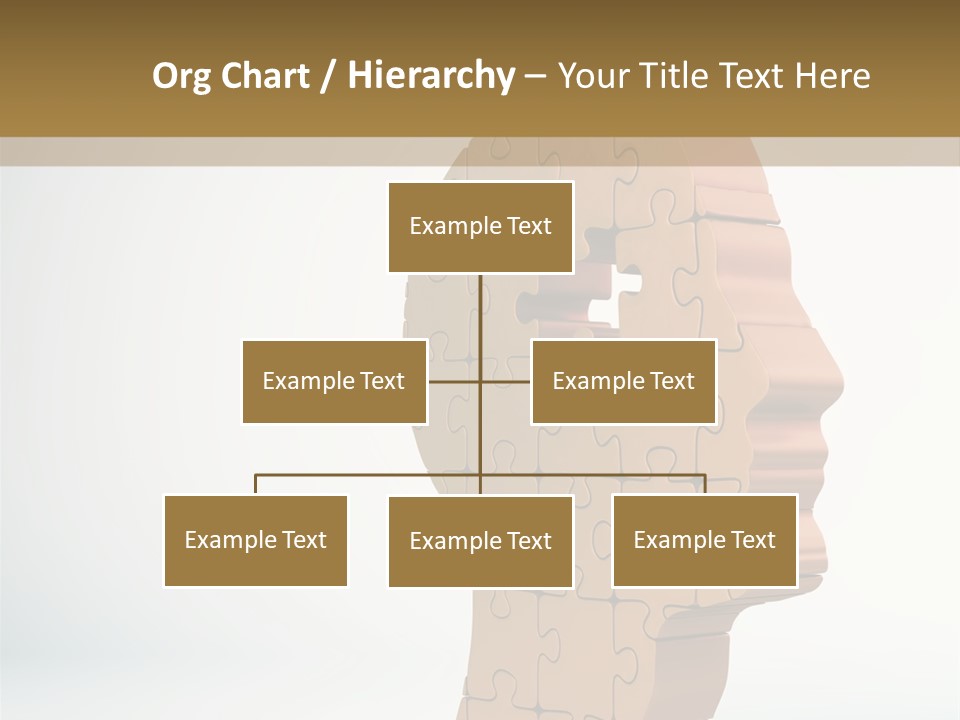 Org Chart / Hierarchy – Your Title Text Here

Example Text

Example Text

Example Text

Example Text

Example Text

Example Text